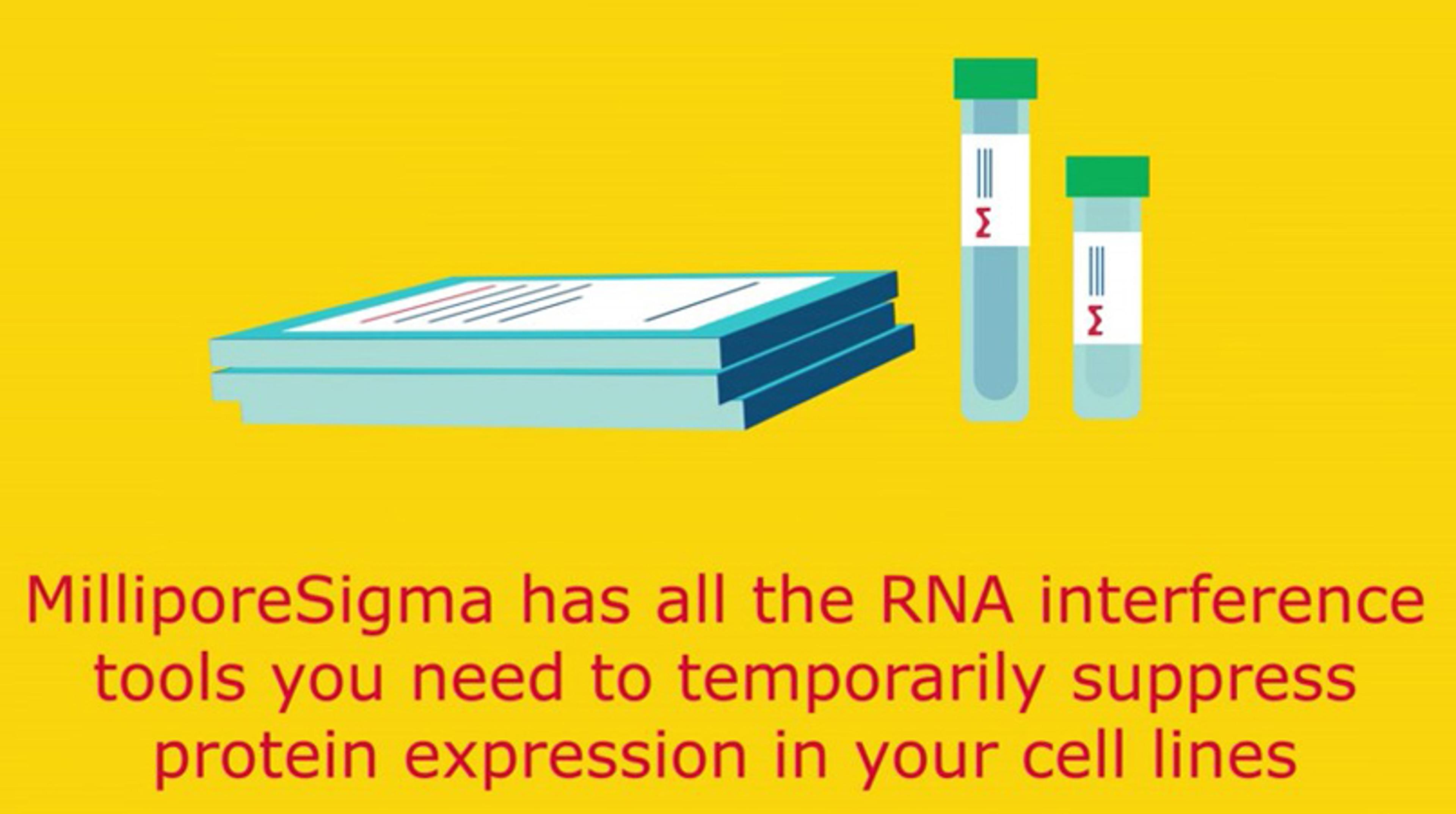 Σ

Σ

MilliporeSigma has all the RNA interference tools you need to temporarily suppress protein expression in your cell lines